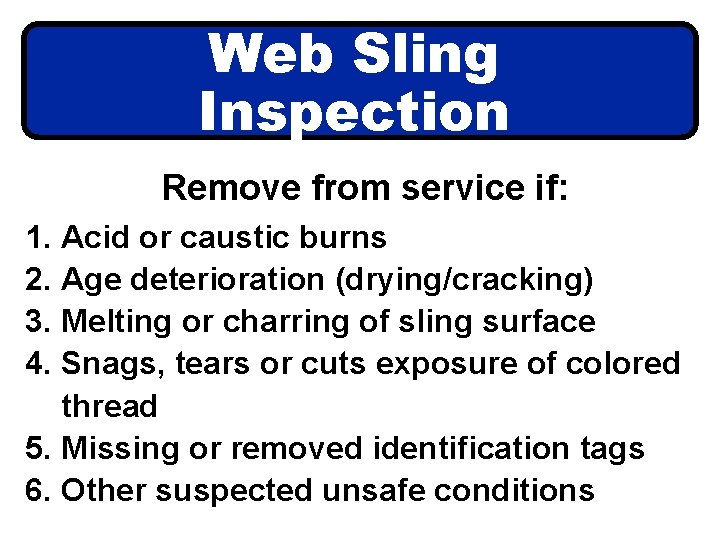 Web Sling Inspection

Remove from service if:

1. Acid or caustic burns
2. Age deterioration (drying/cracking)
3. Melting or charring of sling surface
4. Snags, tears or cuts exposure of colored thread
5. Missing or removed identification tags
6. Other suspected unsafe conditions